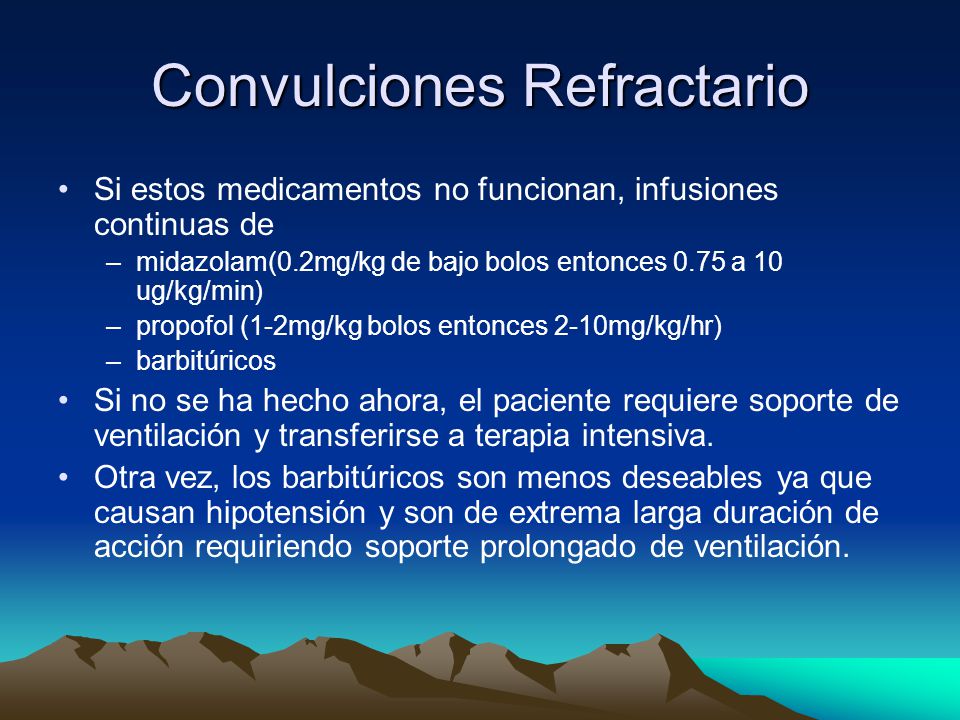 Convulciones Refractario

• Si estos medicamentos no funcionan, infusiones continuas de
– midazolam(0.2mg/kg de bajo bolos entonces 0.75 a 10 ug/kg/min)
– propofol (1-2mg/kg bolos entonces 2-10mg/kg/hr)
– barbitúricos
• Si no se ha hecho ahora, el paciente requiere soporte de ventilación y transferirse a terapia intensiva.
• Otra vez, los barbitúricos son menos deseables ya que causan hipotensión y son de extrema larga duración de acción requiriendo soporte prolongado de ventilación.